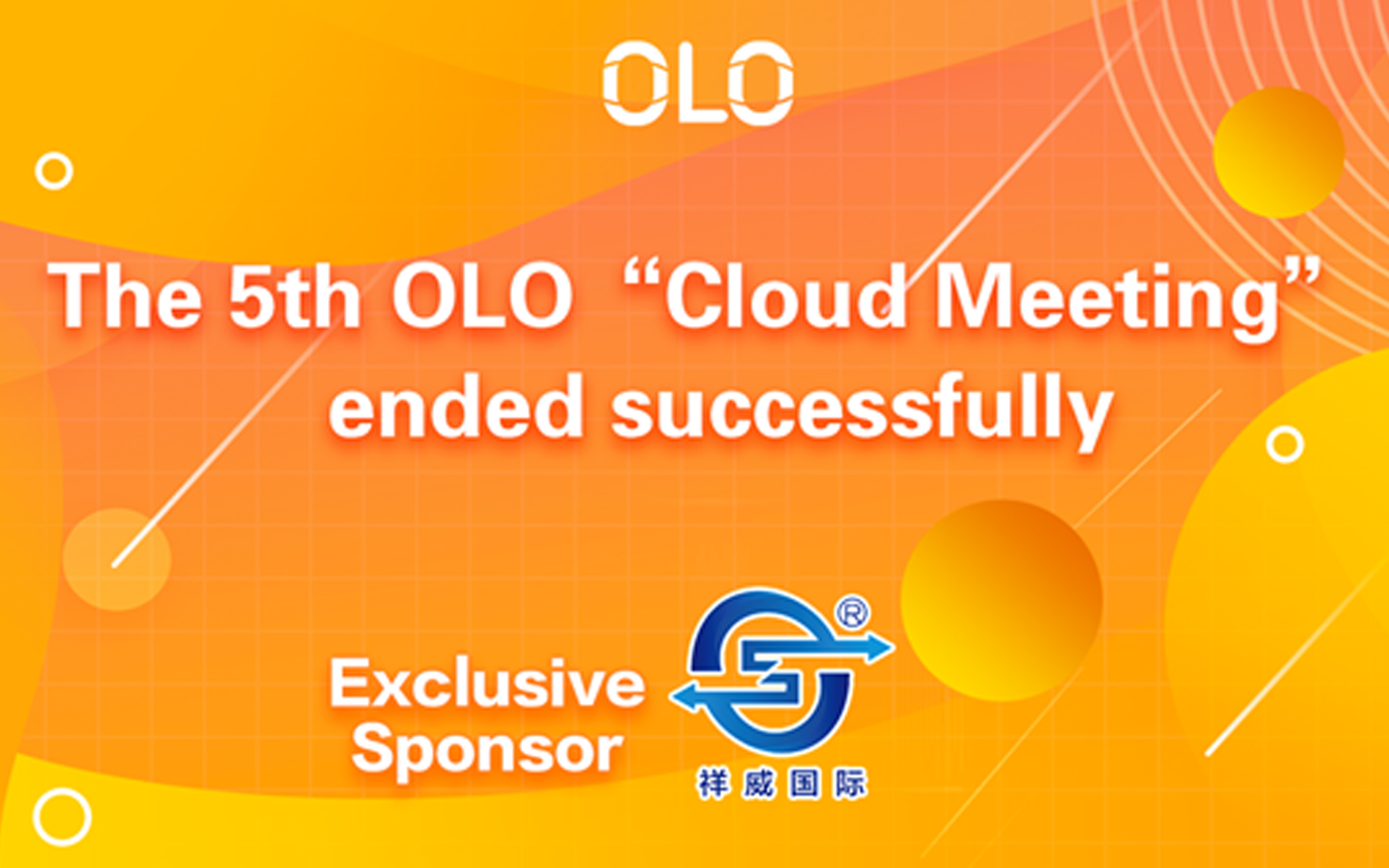 OLO

The 5th OLO “Cloud Meeting” ended successfully

Exclusive Sponsor

®

祥威国际